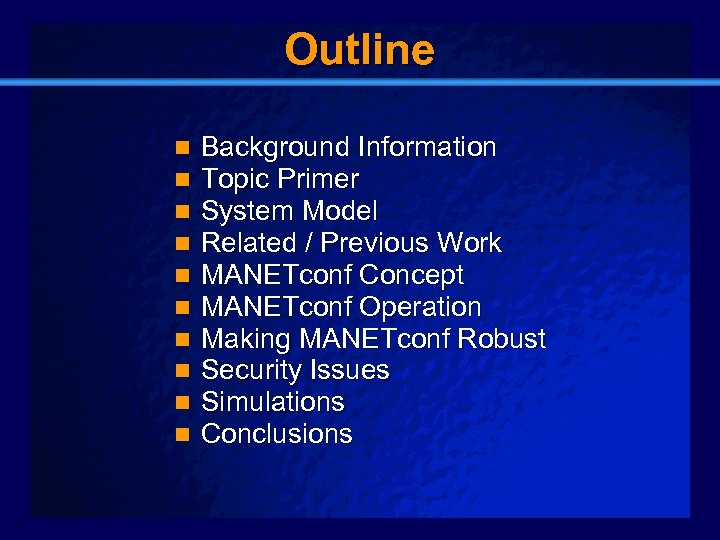 Outline

- Background Information
- Topic Primer
- System Model
- Related / Previous Work
- MANETconf Concept
- MANETconf Operation
- Making MANETconf Robust
- Security Issues
- Simulations
- Conclusions